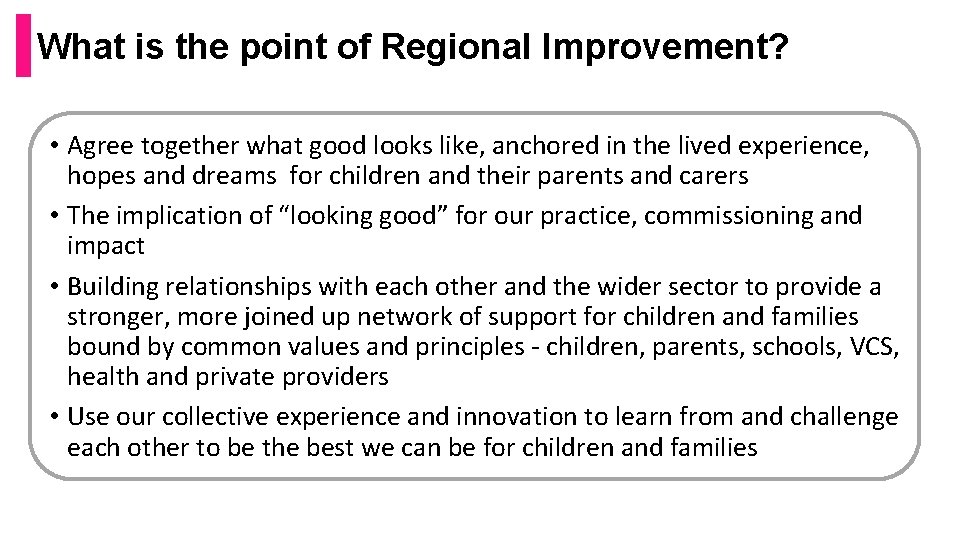 What is the point of Regional Improvement?

• Agree together what good looks like, anchored in the lived experience, hopes and dreams  for children and their parents and carers
• The implication of “looking good” for our practice, commissioning and impact
• Building relationships with each other and the wider sector to provide a stronger, more joined up network of support for children and families bound by common values and principles - children, parents, schools, VCS, health and private providers
• Use our collective experience and innovation to learn from and challenge each other to be the best we can be for children and families